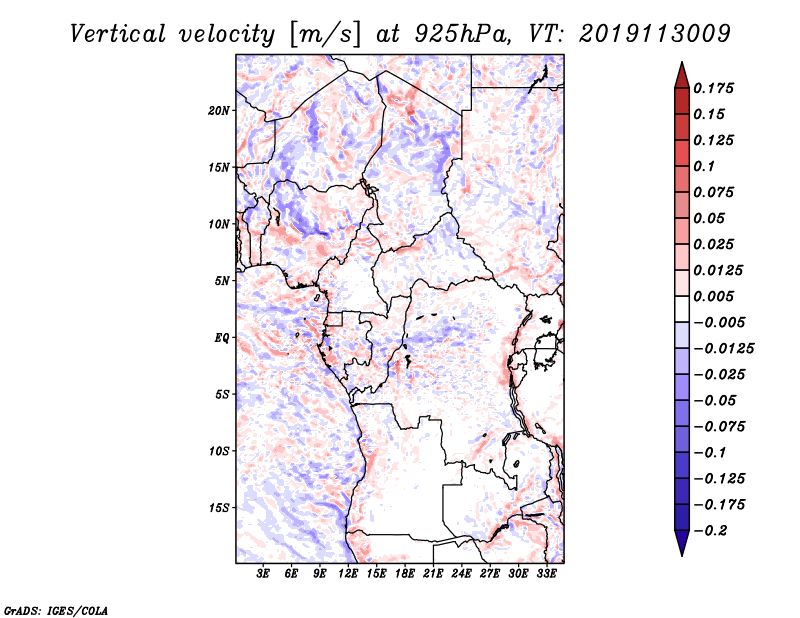 Vertical velocity [m/s] at 925hPa, VT: 2019113009

20N
15N
10N
5N
EQ
5S
10S
15S

3E 6E 9E 12E 15E 18E 21E 24E 27E 30E 33E

0.175
0.15
0.125
0.1
0.075
0.05
0.025
0.0125
0.005
−0.005
−0.0125
−0.025
−0.05
−0.075
−0.1
−0.125
−0.175
−0.2

GrADS: IGES/COLA